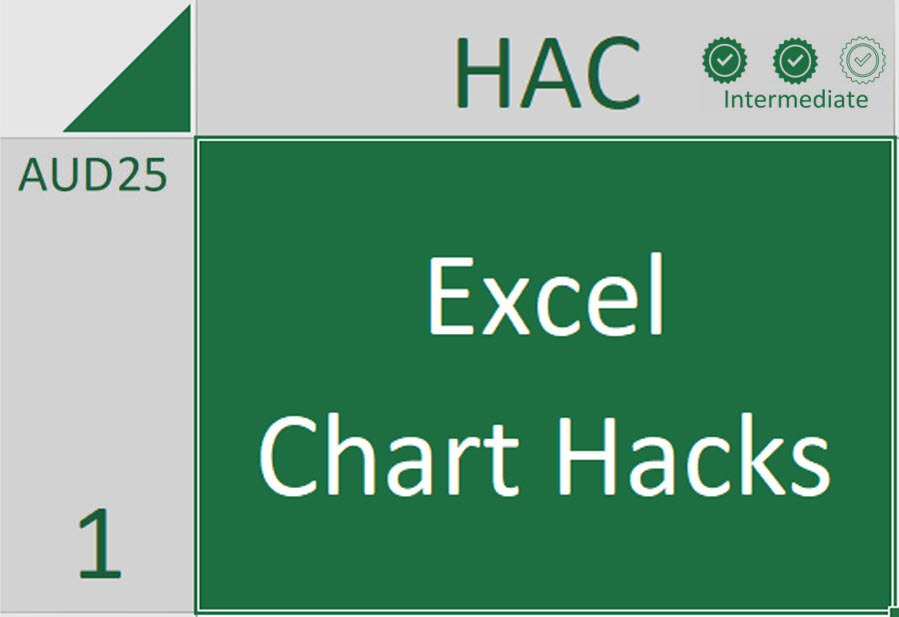 HAC

Intermediate

AUD25

1

Excel
Chart Hacks